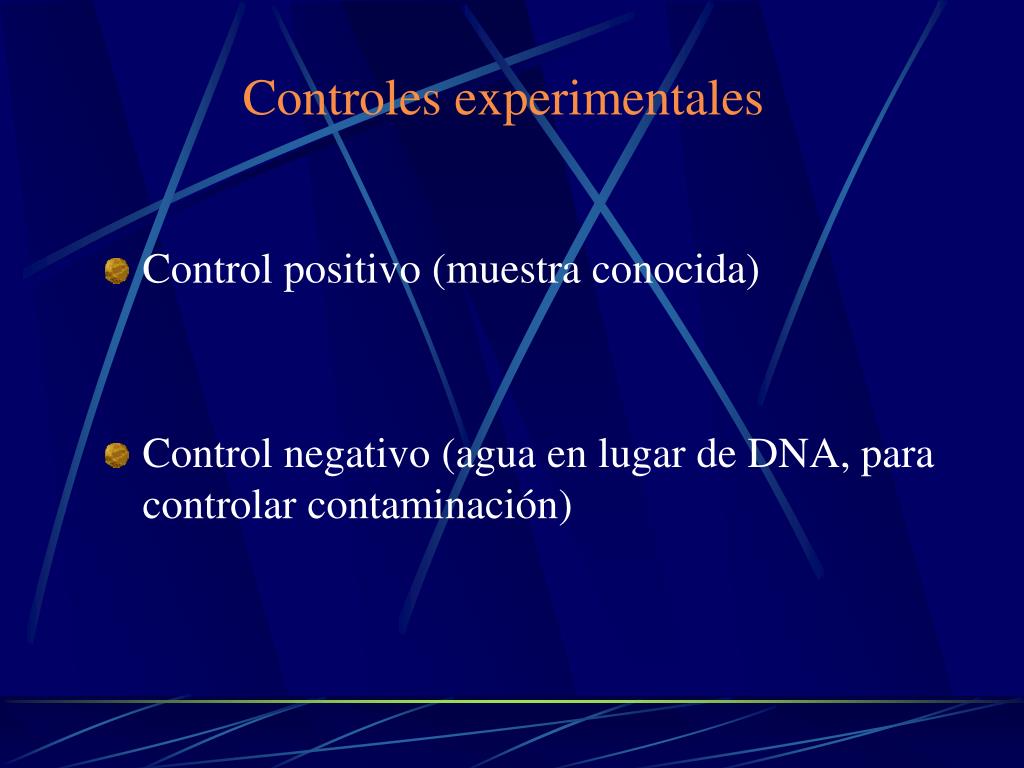 Controles experimentales

Control positivo (muestra conocida)

Control negativo (agua en lugar de DNA, para controlar contaminación)